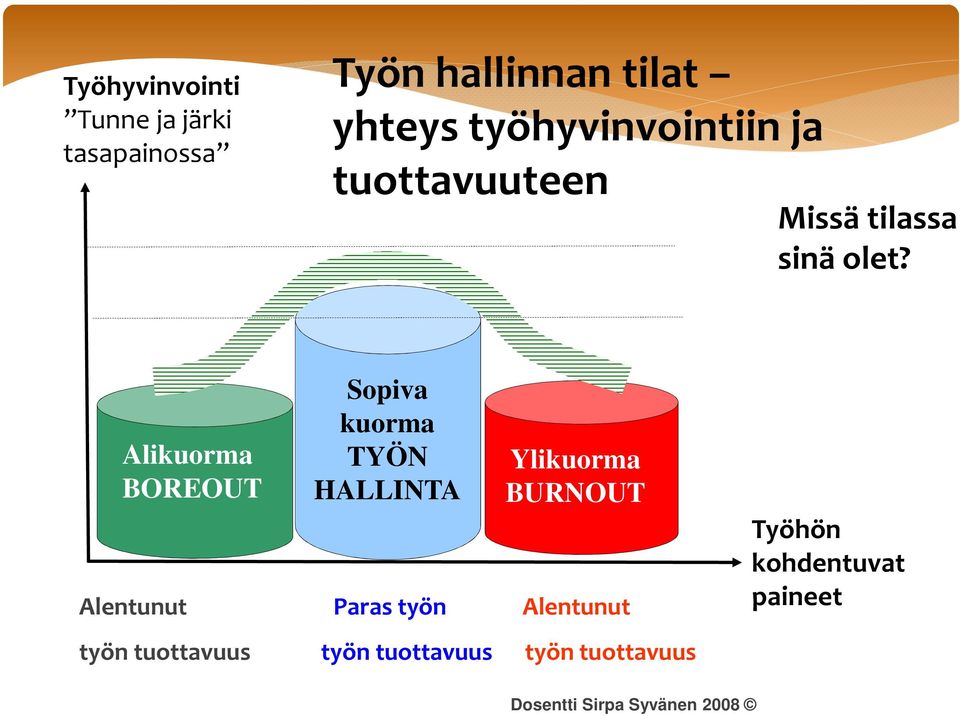 Työn hallinnan tilat – yhteys työhyvinvointiin ja tuottavuuteen

Työhyvinvointi
”Tunne ja järki tasapainossa”

Missä tilassa sinä olet?

Alikuorma
BOREOUT

Sopiva kuorma
TYÖN HALLINTA

Ylikuorma
BURNOUT

Työhön kohdentuvat paineet

Alentunut
työn tuottavuus

Paras työn
työn tuottavuus

Alentunut
työn tuottavuus

Dosentti Sirpa Syvänen 2008 ©